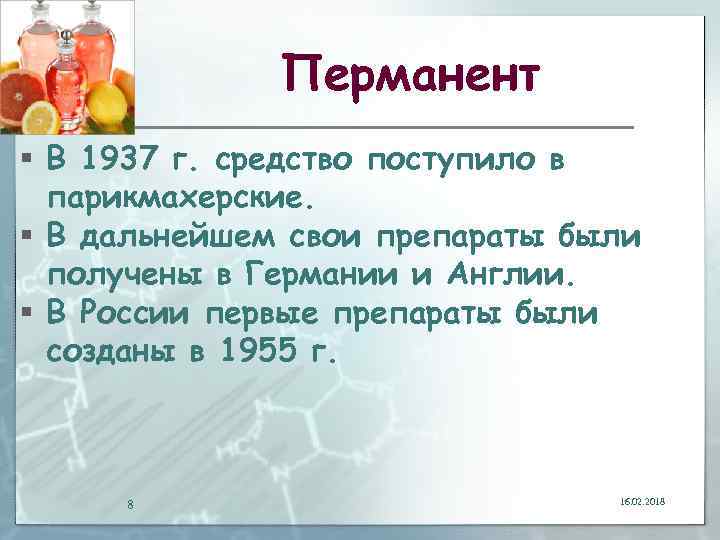 Перманент

▪ В 1937 г. средство поступило в парикмахерские.
▪ В дальнейшем свои препараты были получены в Германии и Англии.
▪ В России первые препараты были созданы в 1955 г.

8

16.02.2018